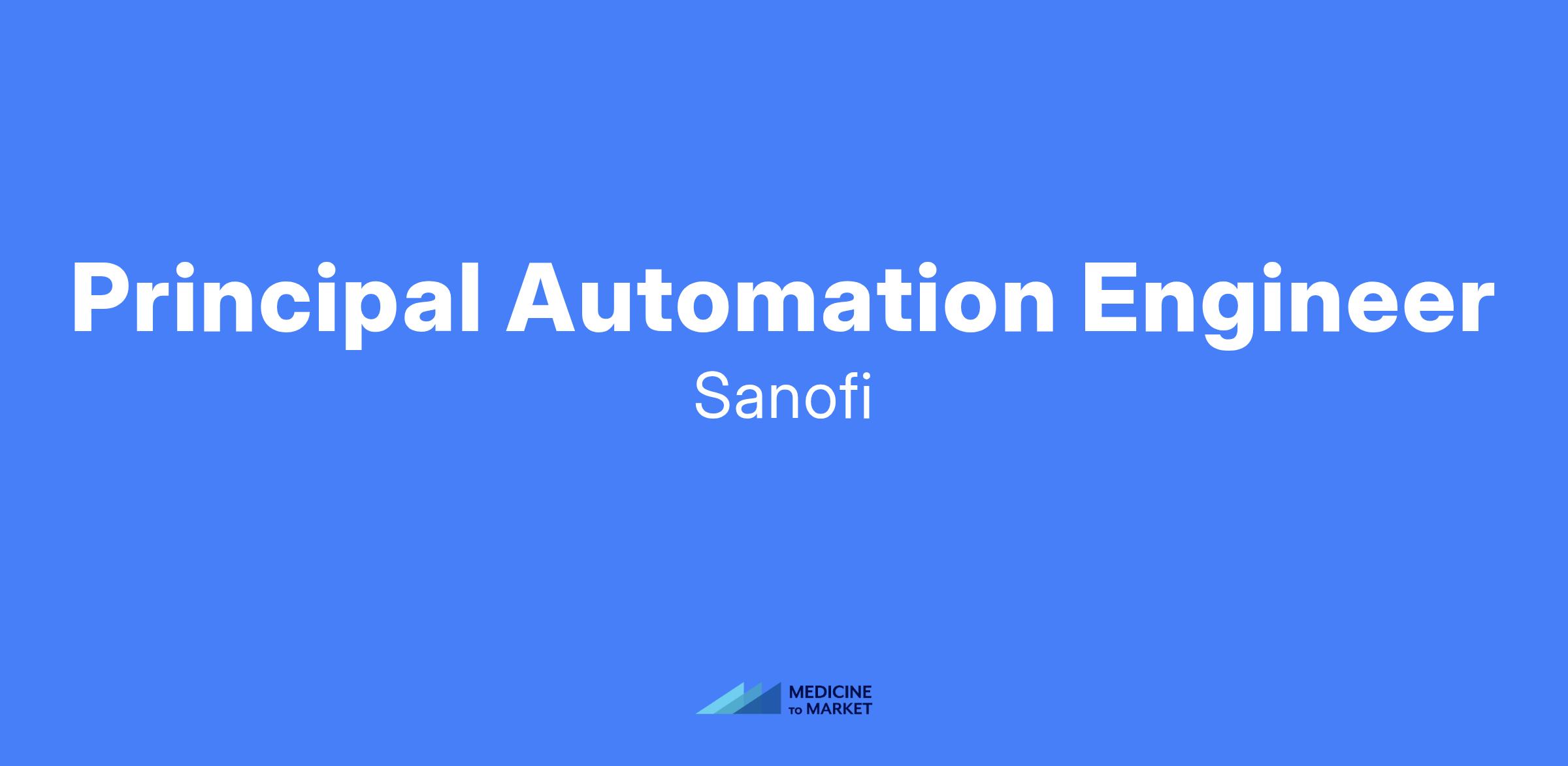 Principal Automation Engineer

Sanofi

MEDICINE
TO MARKET